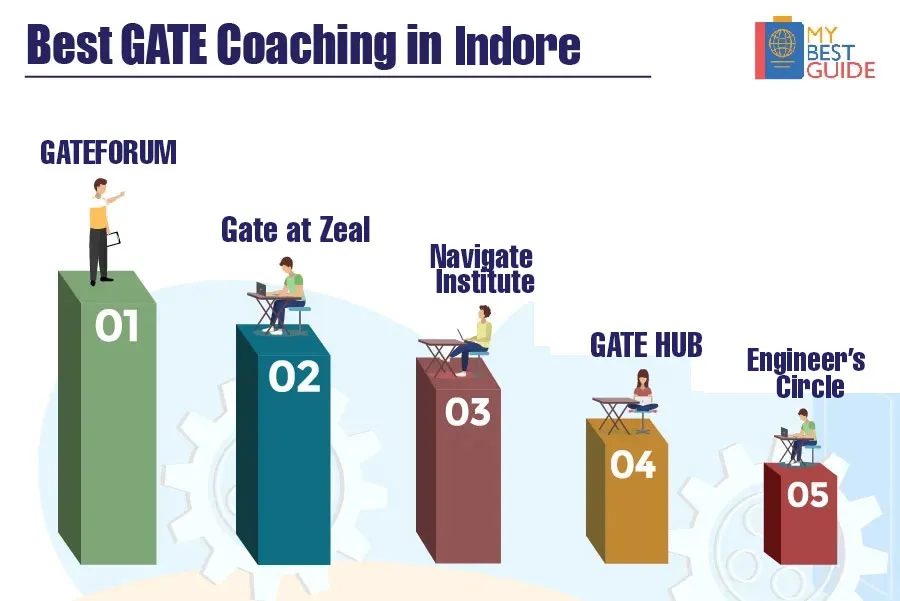 Best GATE Coaching in Indore

MY BEST GUIDE

GATEFORUM

01

Gate at Zeal

02

Navigate Institute

03

GATE HUB

04

Engineer's Circle

05